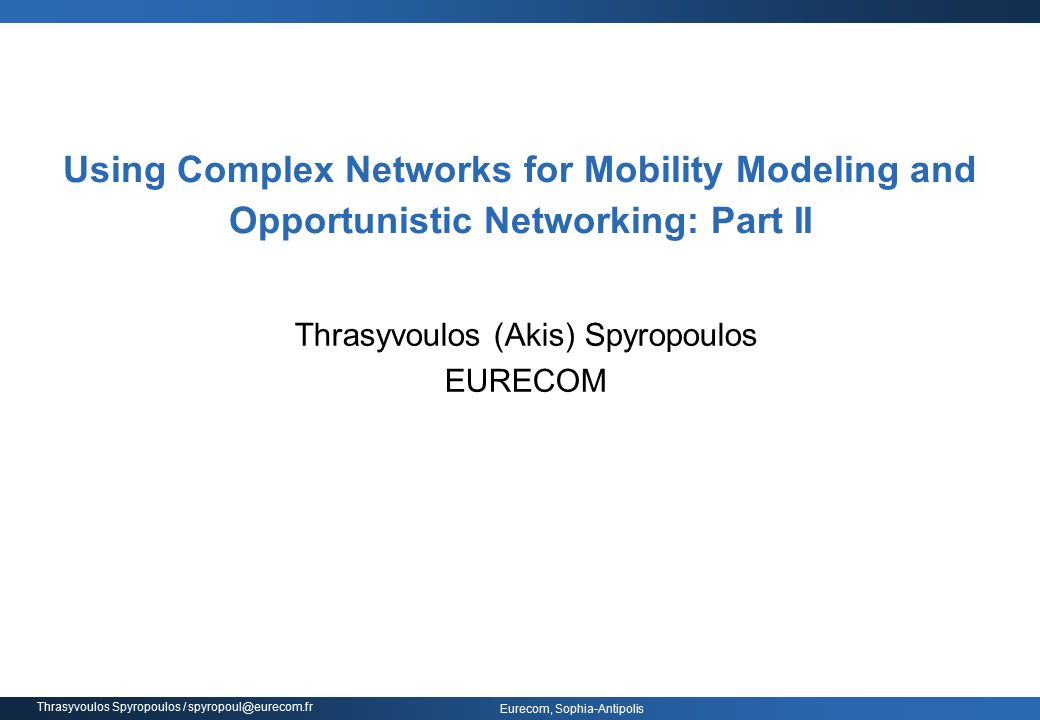 Using Complex Networks for Mobility Modeling and Opportunistic Networking: Part II

Thrasyvoulos (Akis) Spyropoulos
EURECOM

Thrasyvoulos Spyropoulos / spyropoul@eurecom.fr

Eurecom, Sophia-Antipolis